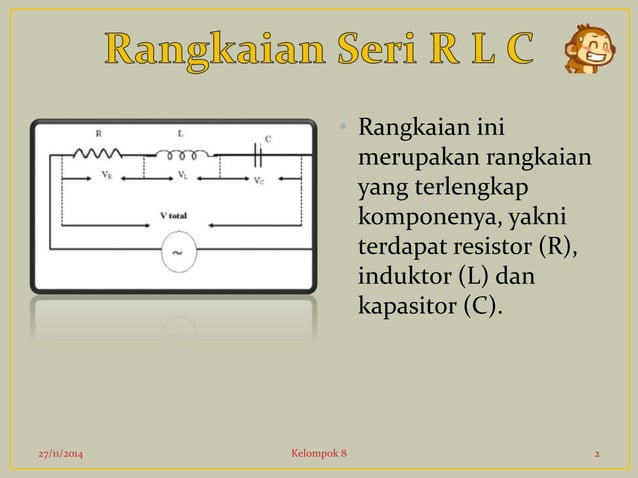 Rangkaian Seri R L C

R

L

C

$V_R$

$V_L$

$V_C$

V total

~

• Rangkaian ini merupakan rangkaian yang terlengkap komponenya, yakni terdapat resistor (R), induktor (L) dan kapasitor (C).

27/11/2014

Kelompok 8

2